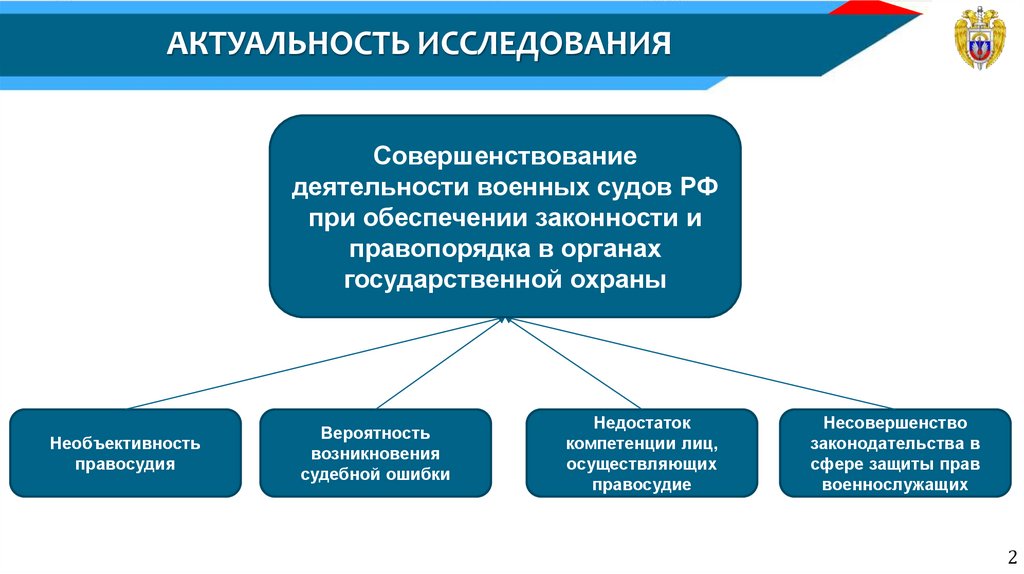 АКТУАЛЬНОСТЬ ИССЛЕДОВАНИЯ

Совершенствование деятельности военных судов РФ при обеспечении законности и правопорядка в органах государственной охраны

Необъективность правосудия

Вероятность возникновения судебной ошибки

Недостаток компетенции лиц, осуществляющих правосудие

Несовершенство законодательства в сфере защиты прав военнослужащих

2